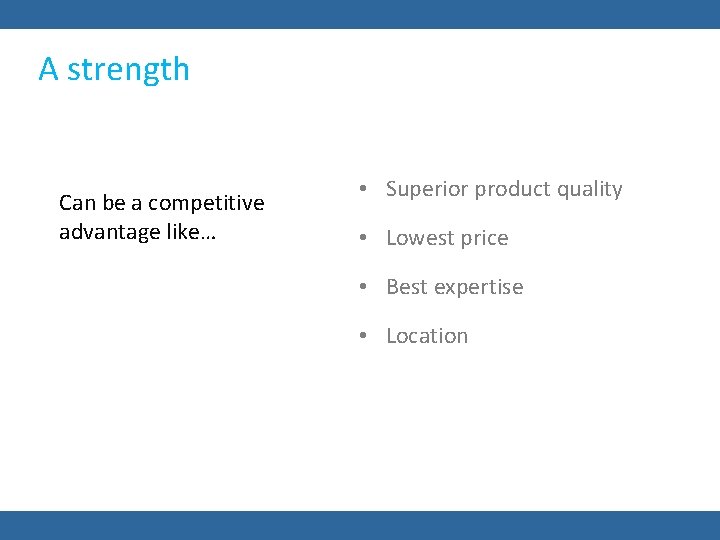 A strength

Can be a competitive advantage like…

• Superior product quality
• Lowest price
• Best expertise
• Location